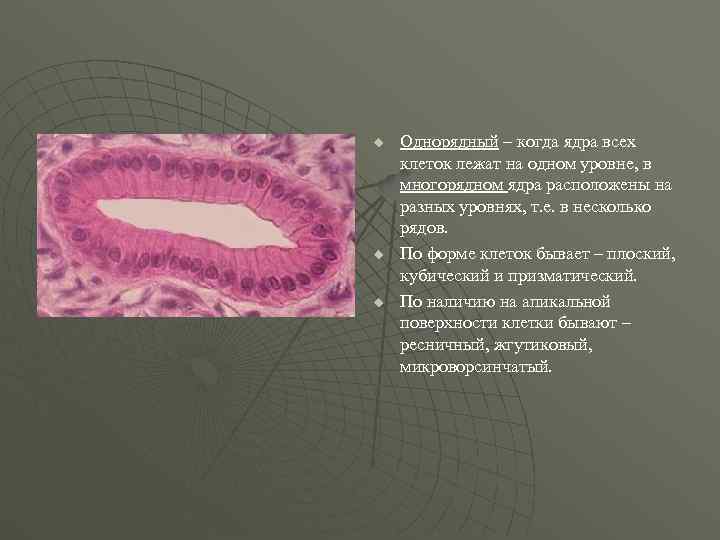 Однорядный – когда ядра всех клеток лежат на одном уровне, в многорядном ядра расположены на разных уровнях, т.е. в несколько рядов.

По форме клеток бывает – плоский, кубический и призматический.

По наличию на апикальной поверхности клетки бывают – ресничный, жгутиковый, микроворсинчатый.